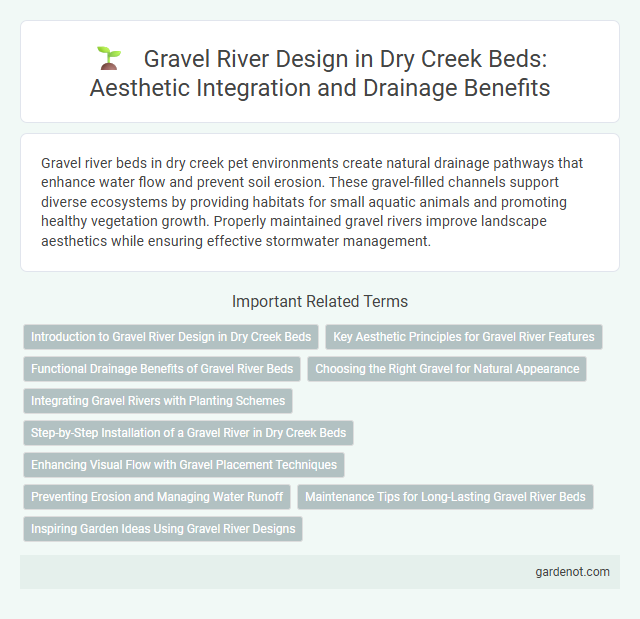 Gravel River Design in Dry Creek Beds: Aesthetic Integration and Drainage Benefits

Gravel river beds in dry creek pet environments create natural drainage pathways that enhance water flow and prevent soil erosion. These gravel-filled channels support diverse ecosystems by providing habitats for small aquatic animals and promoting healthy vegetation growth. Properly maintained gravel rivers improve landscape aesthetics while ensuring effective stormwater management.

Important Related Terms

Introduction to Gravel River Design in Dry Creek Beds

Key Aesthetic Principles for Gravel River Features

Functional Drainage Benefits of Gravel River Beds

Choosing the Right Gravel for Natural Appearance

Integrating Gravel Rivers with Planting Schemes

Step-by-Step Installation of a Gravel River in Dry Creek Beds

Enhancing Visual Flow with Gravel Placement Techniques

Preventing Erosion and Managing Water Runoff

Maintenance Tips for Long-Lasting Gravel River Beds

Inspiring Garden Ideas Using Gravel River Designs

gardenot.com